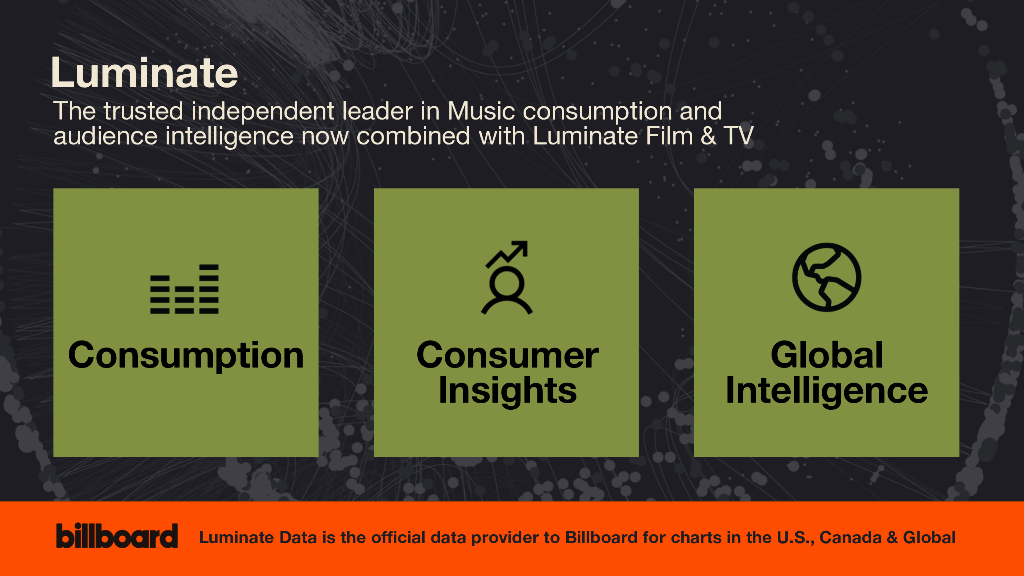 Luminate

The trusted independent leader in Music consumption and audience intelligence now combined with Luminate Film & TV

Consumption

Consumer Insights

Global Intelligence

billboard

Luminate Data is the official data provider to Billboard for charts in the U.S., Canada & Global